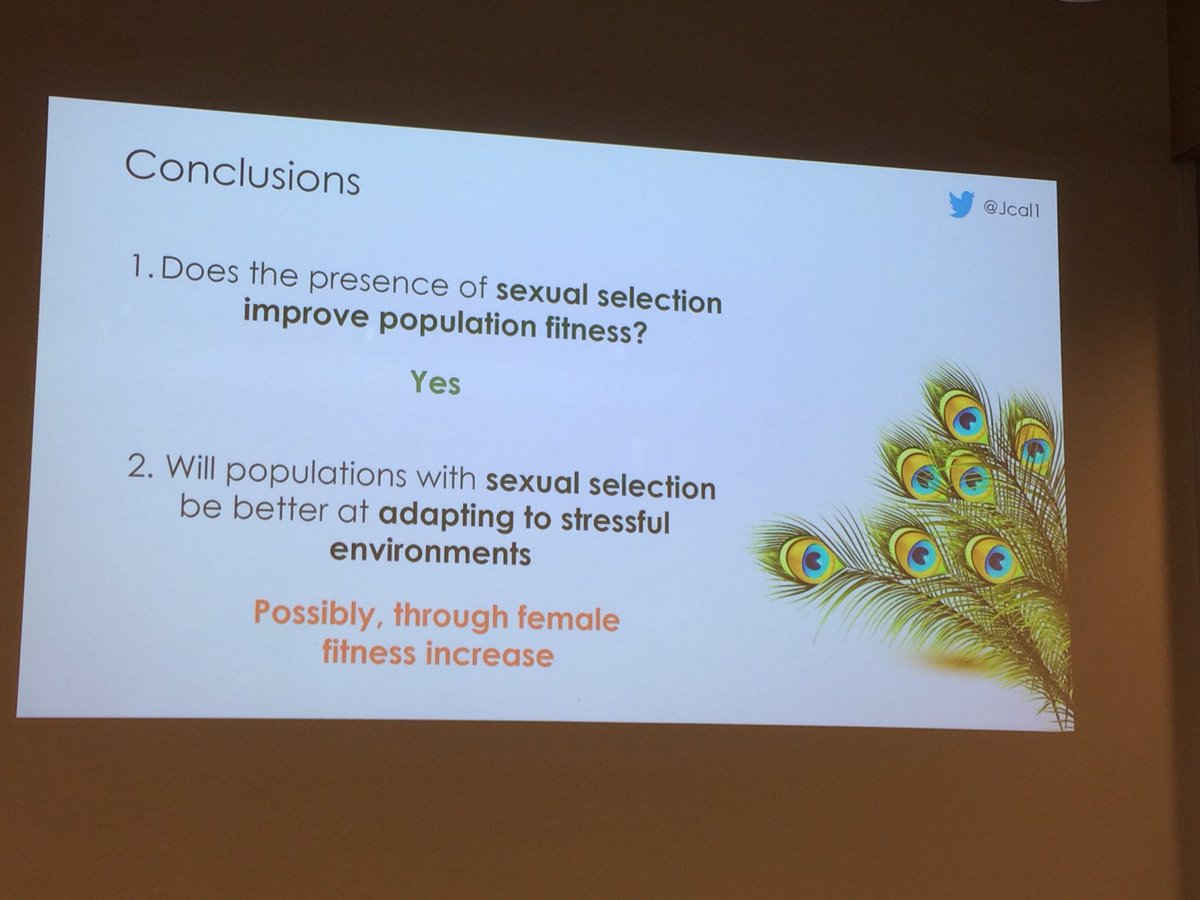 Conclusions

@Jcal1

1. Does the presence of sexual selection improve population fitness?

Yes

2. Will populations with sexual selection be better at adapting to stressful environments

Possibly, through female fitness increase